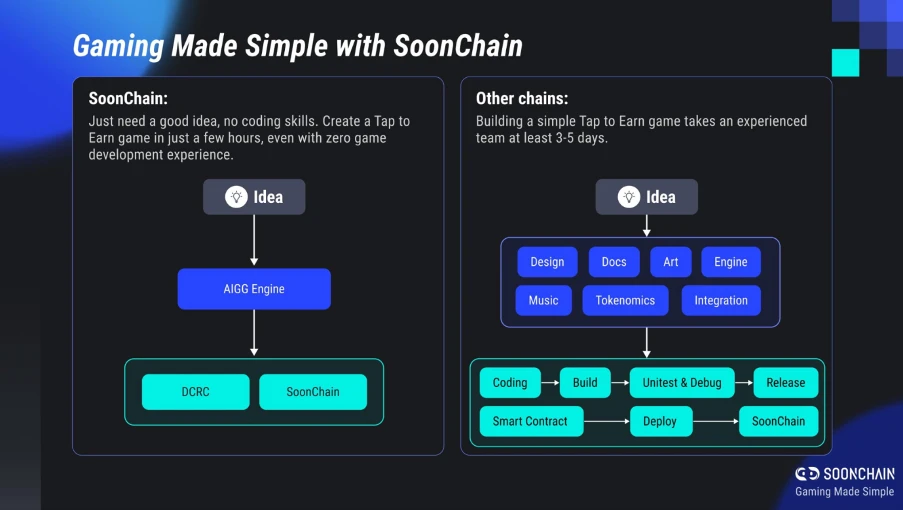 Gaming Made Simple with SoonChain

SoonChain:
Just need a good idea, no coding skills. Create a Tap to Earn game in just a few hours, even with zero game development experience.

Idea

AIGG Engine

DCRC

SoonChain

Other chains:
Building a simple Tap to Earn game takes an experienced team at least 3-5 days.

Idea

Design
Docs
Art
Engine
Music
Tokenomics
Integration

Coding
Build
Unitest & Debug
Release
Smart Contract
Deploy
SoonChain

SOONCHAIN
Gaming Made Simple